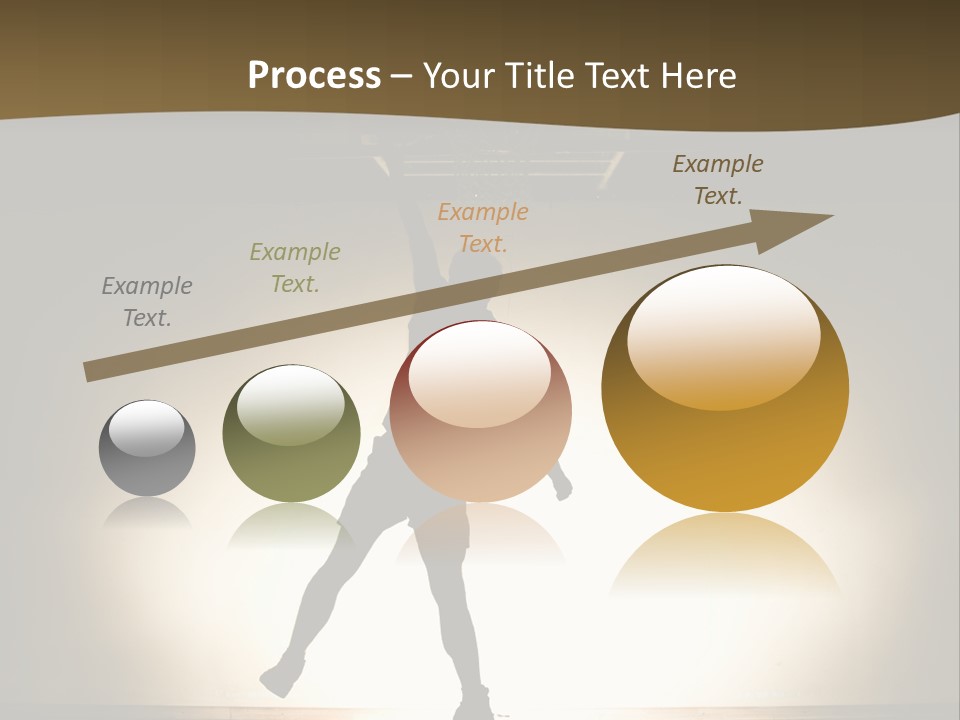 Process – Your Title Text Here

Example Text.

Example Text.

Example Text.

Example Text.